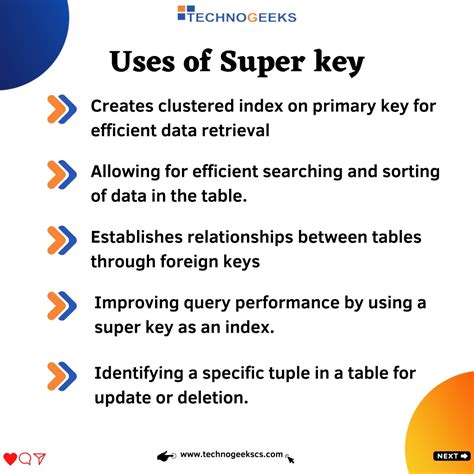 TECHNOGEEKS

Uses of Super key

Creates clustered index on primary key for efficient data retrieval

Allowing for efficient searching and sorting of data in the table.

Establishes relationships between tables through foreign keys

Improving query performance by using a super key as an index.

Identifying a specific tuple in a table for update or deletion.

www.technogeekscs.com

NEXT